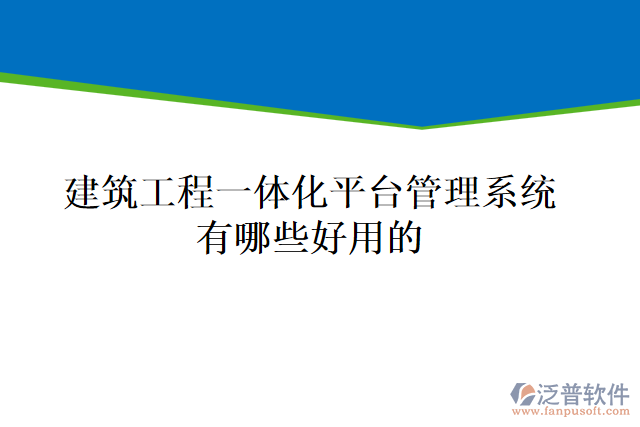 建筑工程一体化平台管理系统有哪些好用的

泛普软件
www.fanpusoft.com